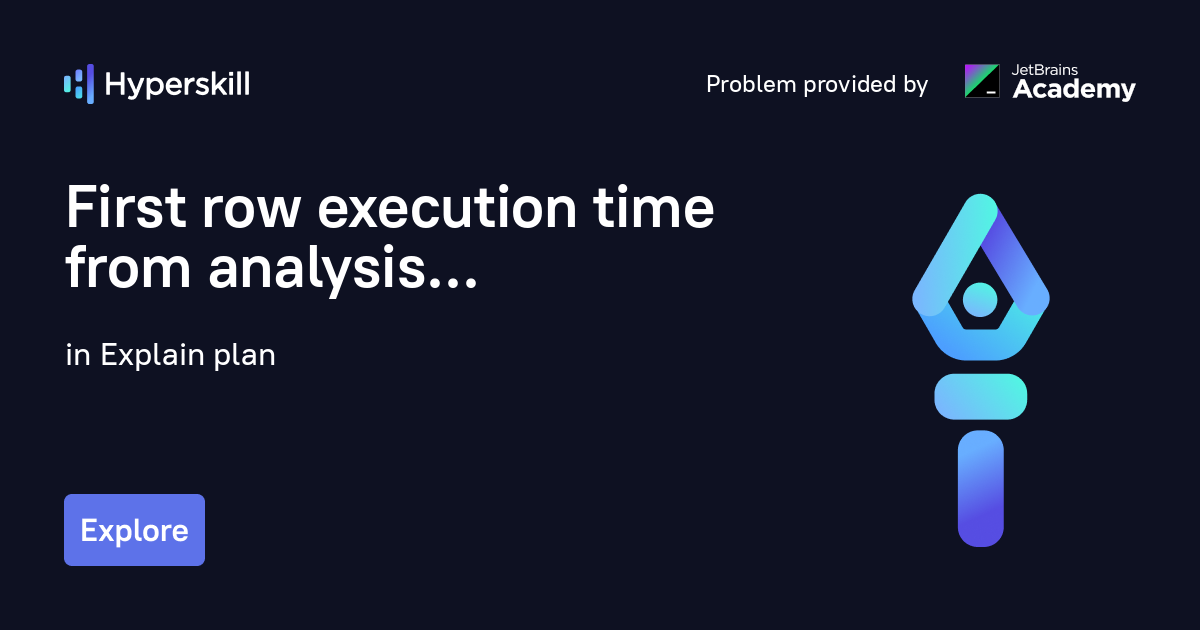 Hyperskill

Problem provided by JetBrains Academy

First row execution time from analysis...

in Explain plan

Explore